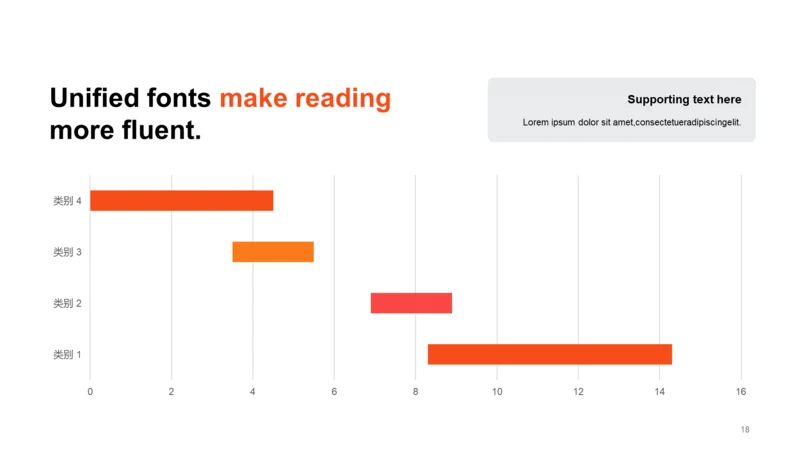 Unified fonts make reading more fluent.

Supporting text here

Lorem ipsum dolor sit amet,consectetueradipiscingelit.

类别 4

类别 3

类别 2

类别 1

0 2 4 6 8 10 12 14 16

18